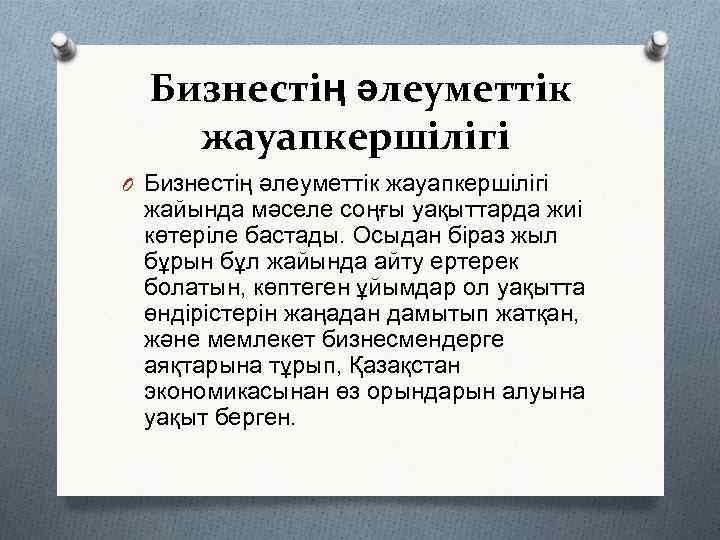 Бизнестің әлеуметтік жауапкершілігі

Бизнестің әлеуметтік жауапкершілігі жайында мәселе соңғы уақыттарда жиі көтеріле бастады. Осыдан біраз жыл бұрын бұл жайында айту ертерек болатын, көптеген ұйымдар ол уақытта өндірістерін жаңадан дамытып жатқан, және мемлекет бизнесмендерге аяқтарына тұрып, Қазақстан экономикасынан өз орындарын алуына уақыт берген.